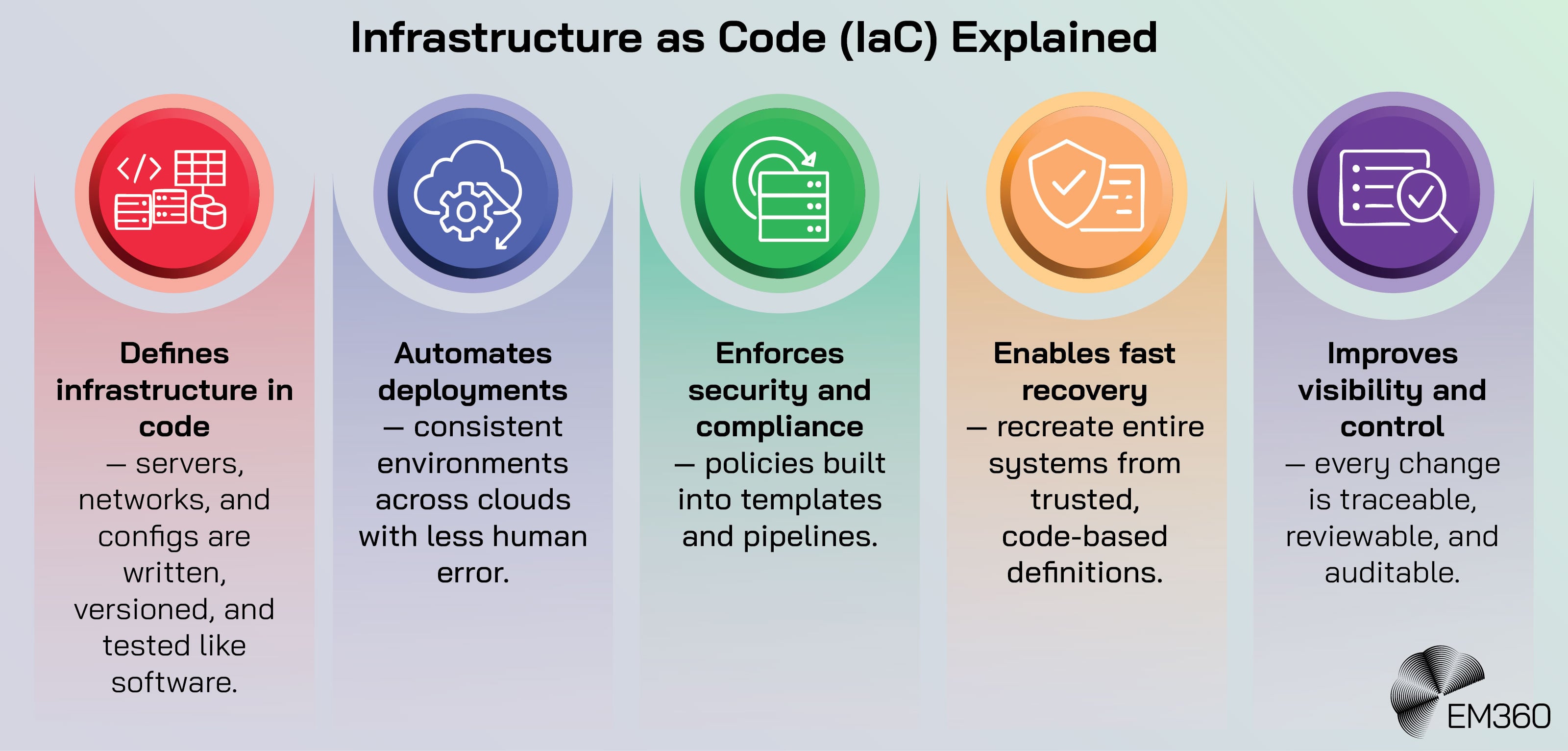 Infrastructure as Code (IaC) Explained

Defines infrastructure in code — servers, networks, and configs are written, versioned, and tested like software.

Automates deployments — consistent environments across clouds with less human error.

Enforces security and compliance — policies built into templates and pipelines.

Enables fast recovery — recreate entire systems from trusted, code-based definitions.

Improves visibility and control — every change is traceable, reviewable, and auditable.

EM360